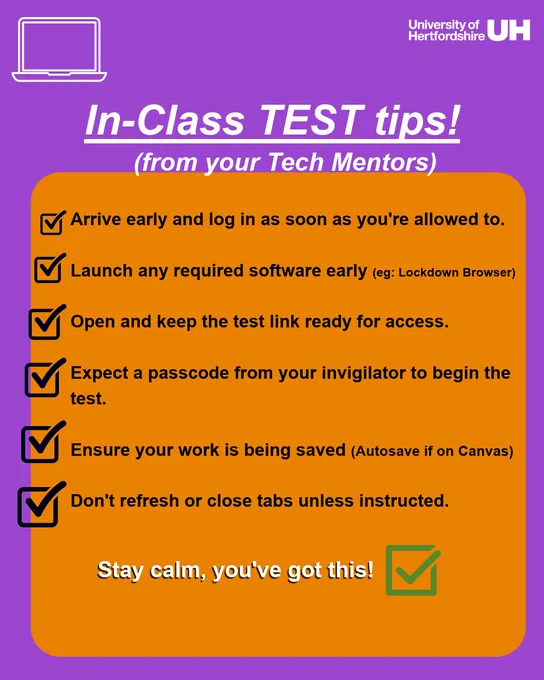 University of Hertfordshire UH

In-Class TEST tips!
(from your Tech Mentors)

Arrive early and log in as soon as you're allowed to.

Launch any required software early (eg: Lockdown Browser)

Open and keep the test link ready for access.

Expect a passcode from your invigilator to begin the test.

Ensure your work is being saved (Autosave if on Canvas)

Don't refresh or close tabs unless instructed.

Stay calm, you've got this!